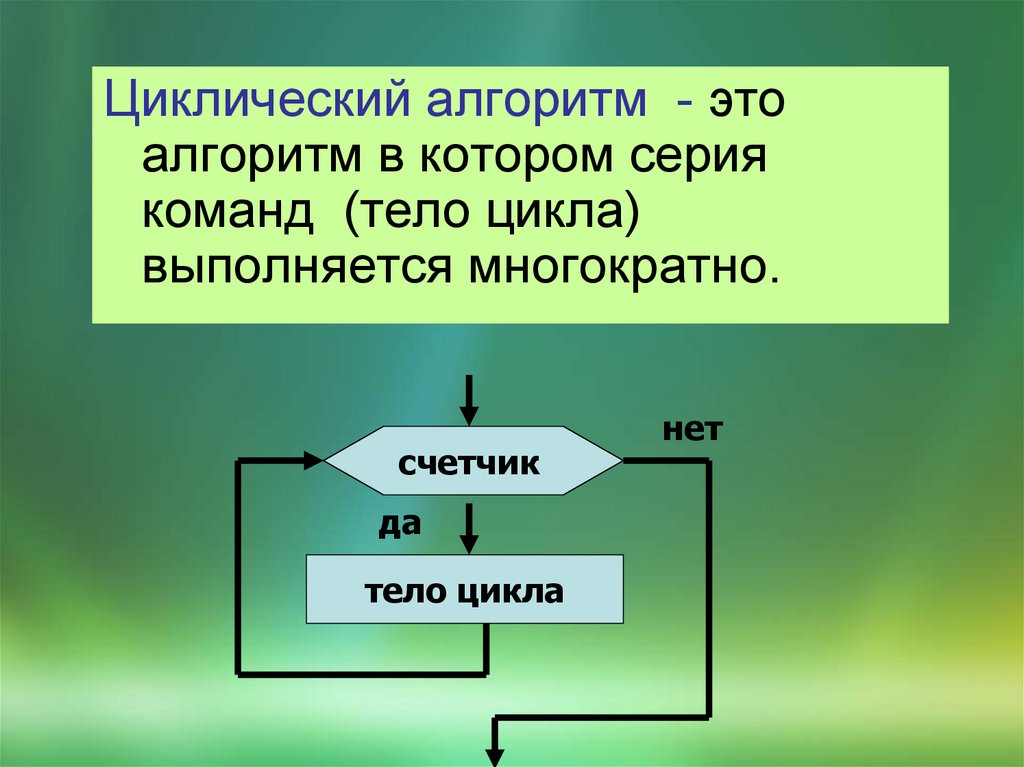 Циклический алгоритм - это алгоритм в котором серия команд (тело цикла) выполняется многократно.

счетчик

нет

да

тело цикла